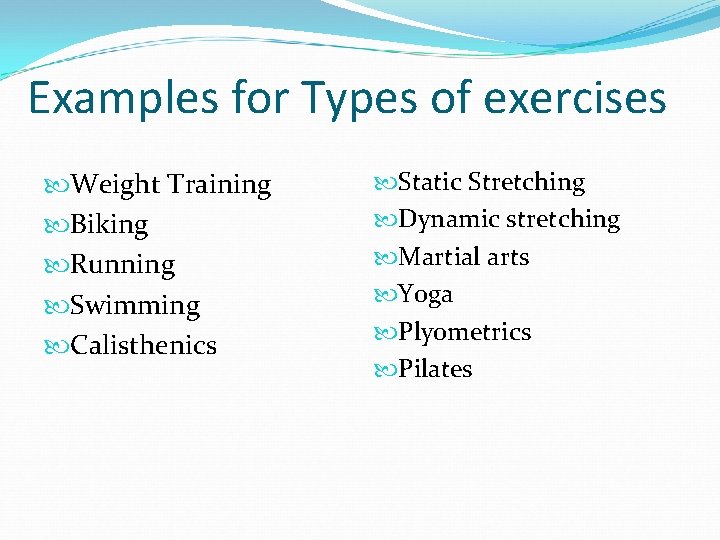 Examples for Types of exercises

Weight Training
Biking
Running
Swimming
Calisthenics

Static Stretching
Dynamic stretching
Martial arts
Yoga
Plyometrics
Pilates